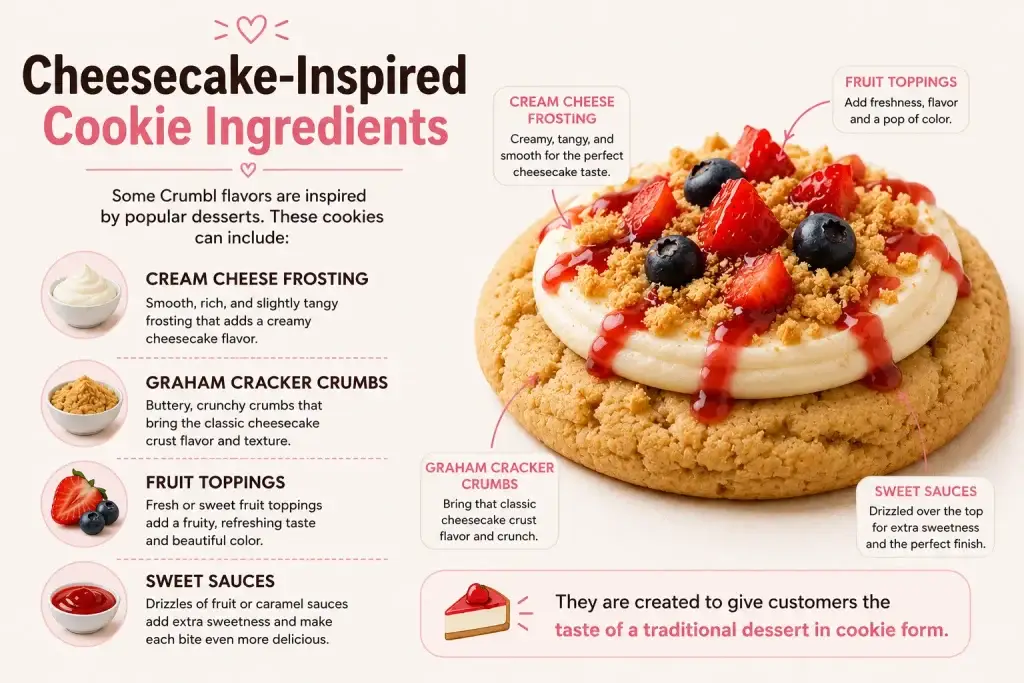 Cheesecake-Inspired
Cookie Ingredients

Some Crumbl flavors are inspired by popular desserts. These cookies can include:

CREAM CHEESE FROSTING
Smooth, rich, and slightly tangy frosting that adds a creamy cheesecake flavor.

GRAHAM CRACKER CRUMBS
Buttery, crunchy crumbs that bring the classic cheesecake crust flavor and texture.

FRUIT TOPPINGS
Fresh or sweet fruit toppings add a fruity, refreshing taste and beautiful color.

SWEET SAUCES
Drizzles of fruit or caramel sauces add extra sweetness and make each bite even more delicious.

CREAM CHEESE FROSTING
Creamy, tangy, and smooth for the perfect cheesecake taste.

FRUIT TOPPINGS
Add freshness, flavor and a pop of color.

GRAHAM CRACKER CRUMBS
Bring that classic cheesecake crust flavor and crunch.

SWEET SAUCES
Drizzled over the top for extra sweetness and the perfect finish.

They are created to give customers the taste of a traditional dessert in cookie form.